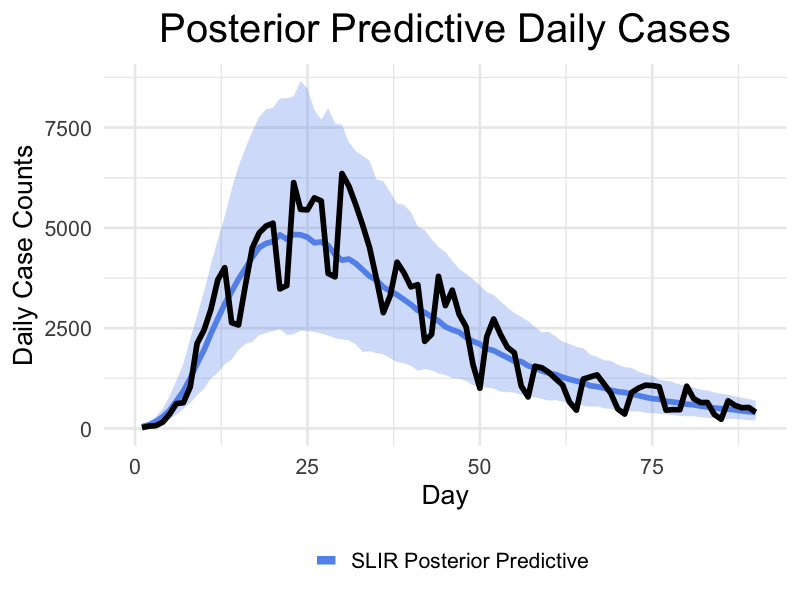 Posterior Predictive Daily Cases

Daily Case Counts

7500

5000

2500

0

0

25

50

75

Day

SLIR Posterior Predictive